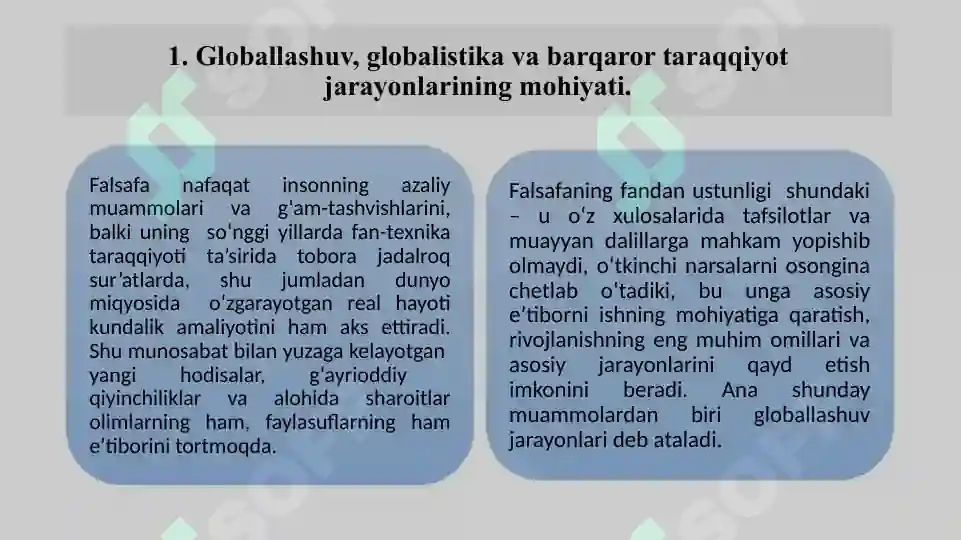 1. Globallashuv, globalistika va barqaror taraqqiyot jarayonlarining mohiyati.

Falsafa nafaqat insonning azaliy muammolari va gʻam-tashvishlarini, balki uning soʻnggi yillarda fan-texnika taraqqiyoti taʼsirida tobora jadalroq surʼatlarda, shu jumladan dunyo miqyosida oʻzgarayotgan real hayoti kundalik amaliyotini ham aks ettiradi. Shu munosabat bilan yuzaga kelayotgan yangi hodisalar, gʻayrioddiy qiyinchiliklar va alohida sharoitlar olimlarning ham, faylasuflarning ham eʼtiborini tortmoqda.

Falsafaning fandan ustunligi shundaki – u oʻz xulosalarida tafsilotlar va muayyan dalillarga mahkam yopishib olmaydi, oʻtkinchi narsalarni osongina chetlab oʻtadiki, bu unga asosiy eʼtiborni ishning mohiyatiga qaratish, rivojlanishning eng muhim omillari va asosiy jarayonlarini qayd etish imkonini beradi. Ana shunday muammolardan biri globallashuv jarayonlari deb ataladi.